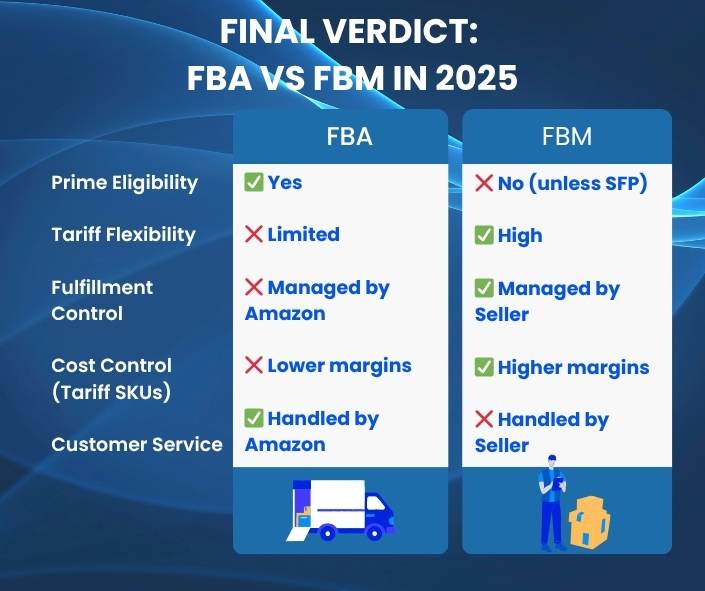 FINAL VERDICT:
FBA VS FBM IN 2025

| | FBA | FBM |
|---|---|---|
| Prime Eligibility | ✅ Yes | ❌ No (unless SFP) |
| Tariff Flexibility | ❌ Limited | ✅ High |
| Fulfillment Control | ❌ Managed by Amazon | ✅ Managed by Seller |
| Cost Control (Tariff SKUs) | ❌ Lower margins | ✅ Higher margins |
| Customer Service | ✅ Handled by Amazon | ❌ Handled by Seller |